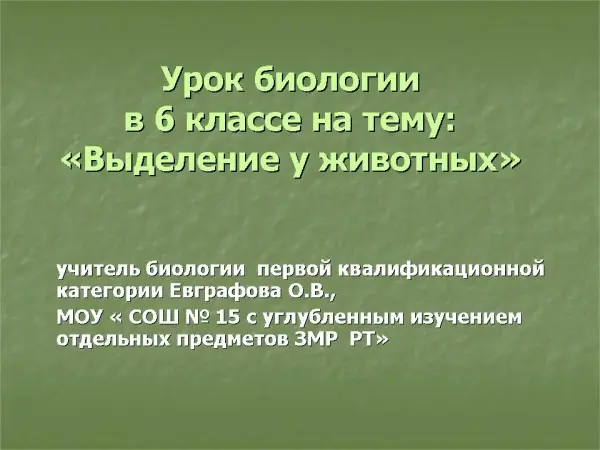 Урок биологии
в 6 классе на тему:
«Выделение у животных»

учитель биологии первой квалификационной категории Евграфова О.В.,

МОУ « СОШ № 15 с углубленным изучением отдельных предметов ЗМР РТ»